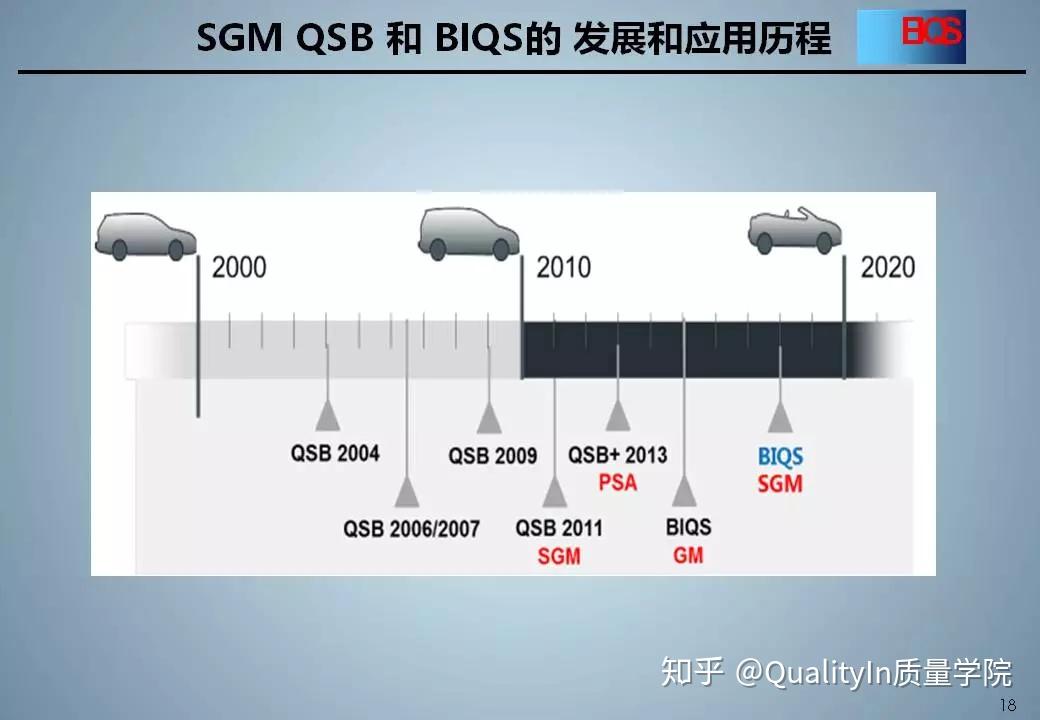 SGM QSB 和 BIQS的 发展和应用历程

BIQS

2000

2010

2020

QSB 2004

QSB 2006/2007

QSB 2009

QSB 2011
SGM

QSB+ 2013
PSA

BIQS
GM

BIQS
SGM

知乎 @QualityIn质量学院

18